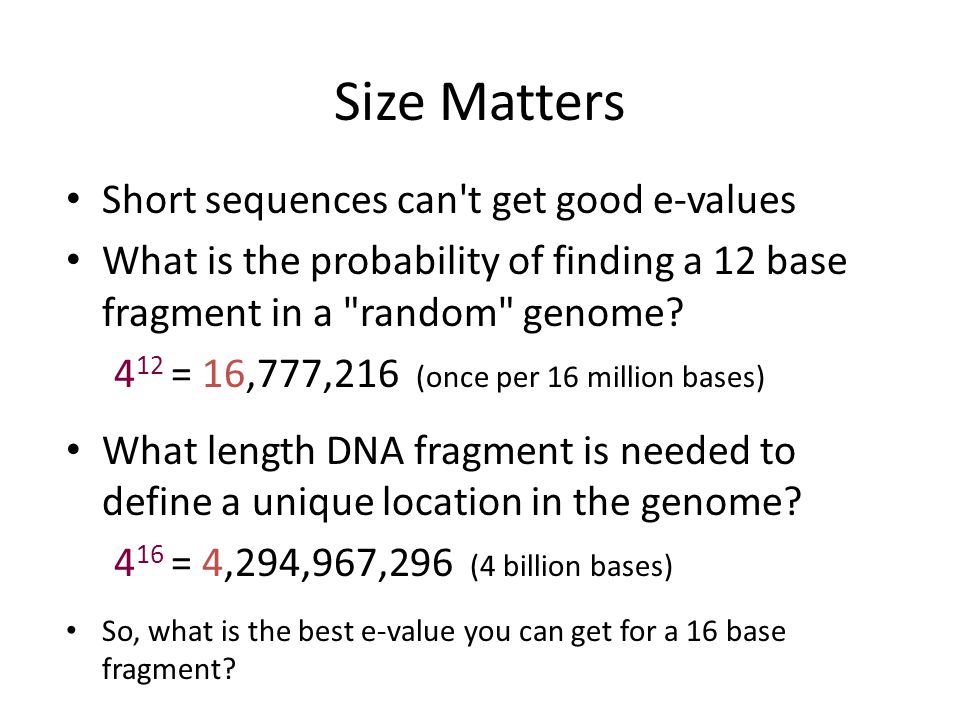 Size Matters

• Short sequences can't get good e-values
• What is the probability of finding a 12 base fragment in a "random" genome?

$4^{12}$ = 16,777,216 (once per 16 million bases)

• What length DNA fragment is needed to define a unique location in the genome?

$4^{16}$ = 4,294,967,296 (4 billion bases)

• So, what is the best e-value you can get for a 16 base fragment?